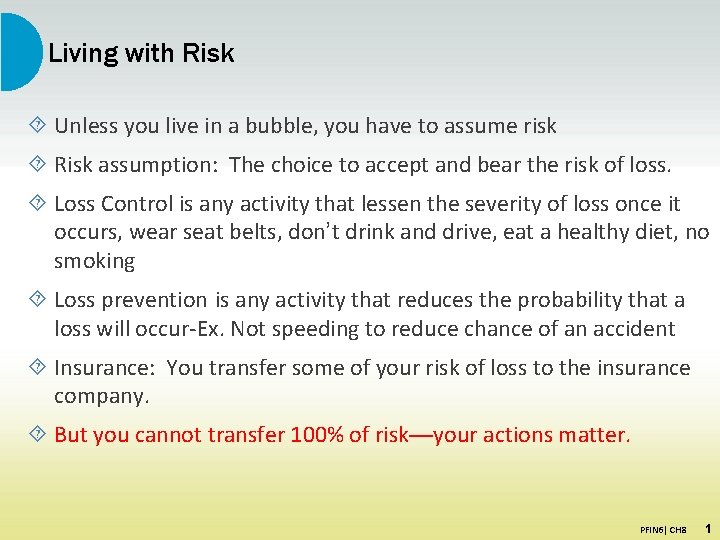 Living with Risk

Unless you live in a bubble, you have to assume risk

Risk assumption: The choice to accept and bear the risk of loss.

Loss Control is any activity that lessen the severity of loss once it occurs, wear seat belts, don't drink and drive, eat a healthy diet, no smoking

Loss prevention is any activity that reduces the probability that a loss will occur-Ex. Not speeding to reduce chance of an accident

Insurance: You transfer some of your risk of loss to the insurance company.

But you cannot transfer 100% of risk—your actions matter.

PFIN6| CH8 1